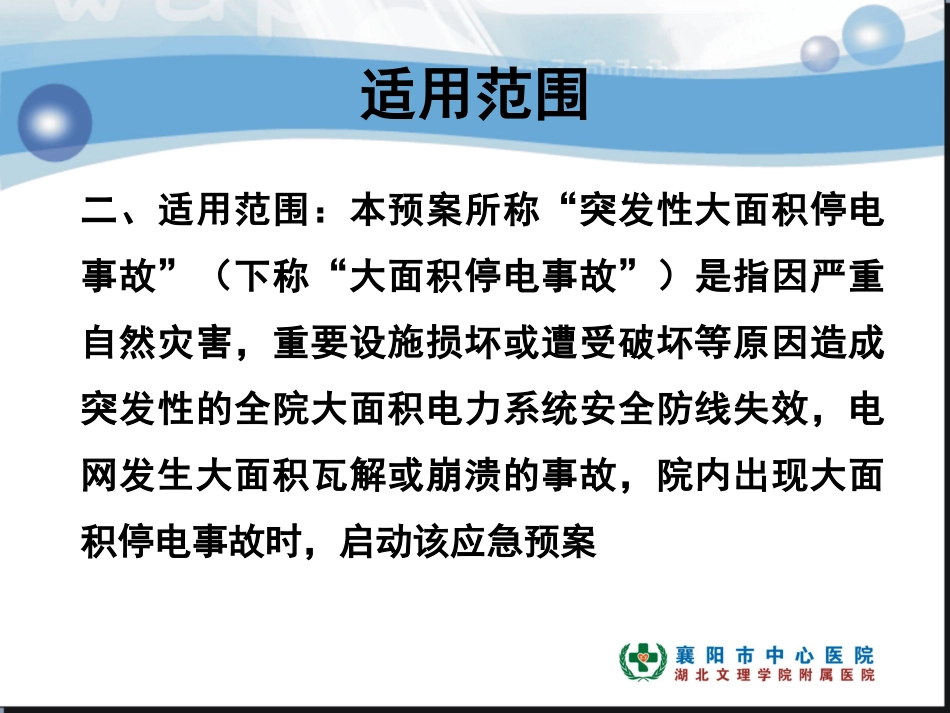 适用范围

二、适用范围：本预案所称“突发性大面积停电事故”（下称“大面积停电事故”）是指因严重自然灾害，重要设施损坏或遭受破坏等原因造成突发性的全院大面积电力系统安全防线失效，电网发生大面积瓦解或崩溃的事故，院内出现大面积停电事故时，启动该应急预案

襄阳市中心医院
湖北文理学院附属医院